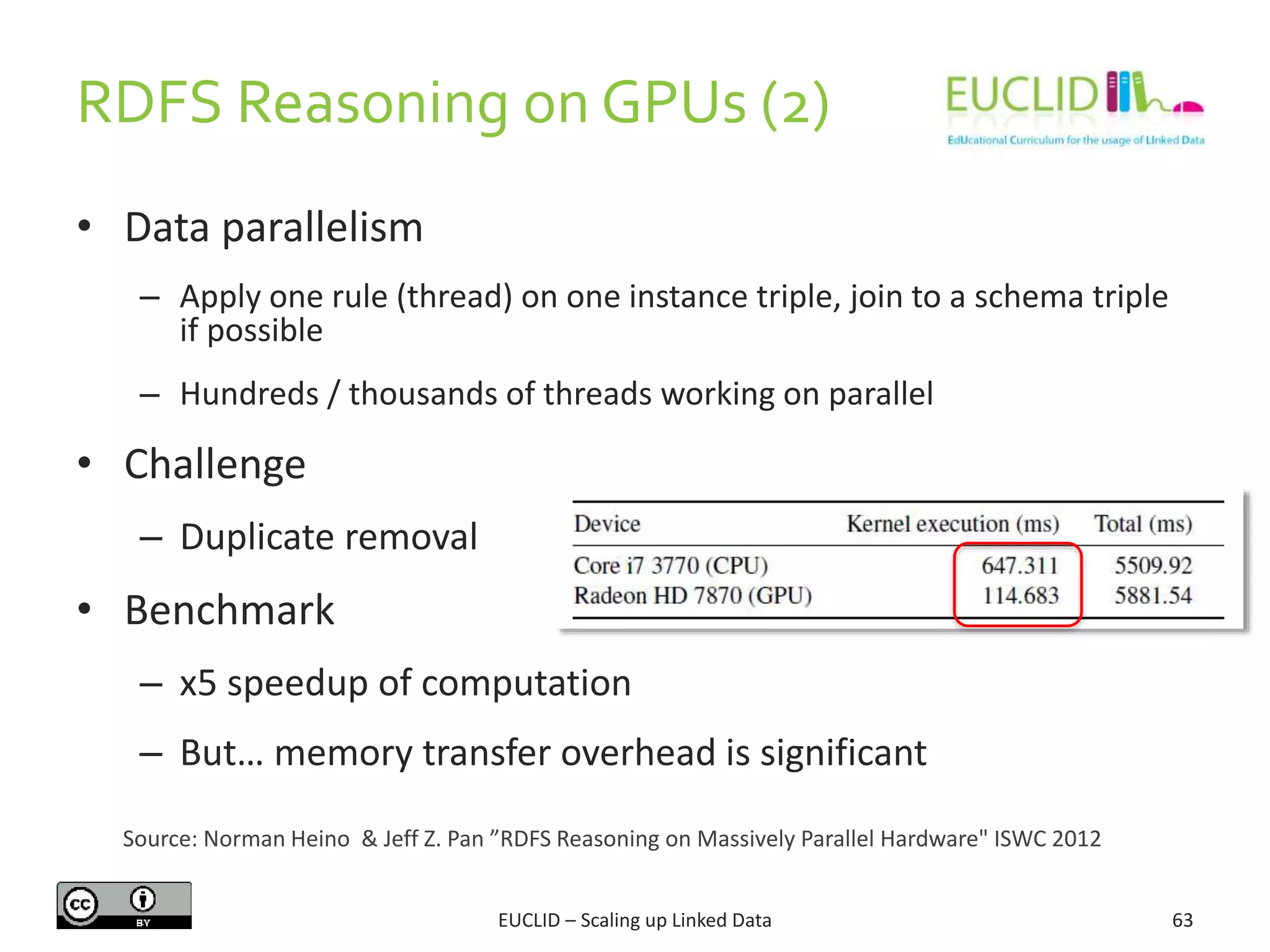 RDFS Reasoning on GPUs (2)

EUCLID
EdUcational Curriculum for the usage of LInked Data

• Data parallelism
– Apply one rule (thread) on one instance triple, join to a schema triple if possible
– Hundreds / thousands of threads working on parallel
• Challenge
– Duplicate removal
• Benchmark
– x5 speedup of computation
– But… memory transfer overhead is significant

| Device | Kernel execution (ms) | Total (ms) |
|---|---|---|
| Core i7 3770 (CPU) | 647.311 | 5509.92 |
| Radeon HD 7870 (GPU) | 114.683 | 5881.54 |

Source: Norman Heino & Jeff Z. Pan ”RDFS Reasoning on Massively Parallel Hardware" ISWC 2012

cc BY

EUCLID – Scaling up Linked Data

63